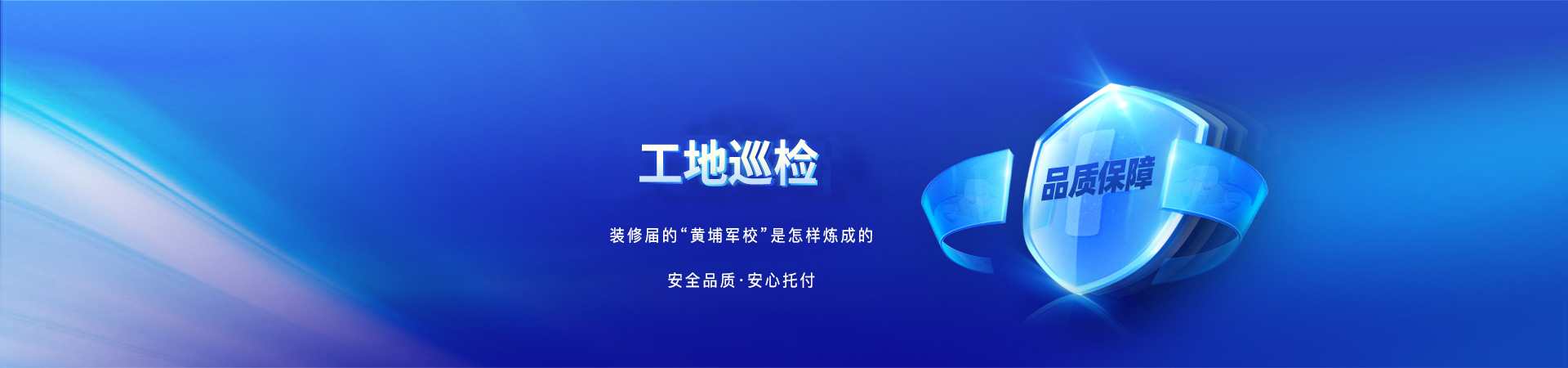 工地巡检

装修届的“黄埔军校”是怎样炼成的

安全品质·安心托付

品质保障